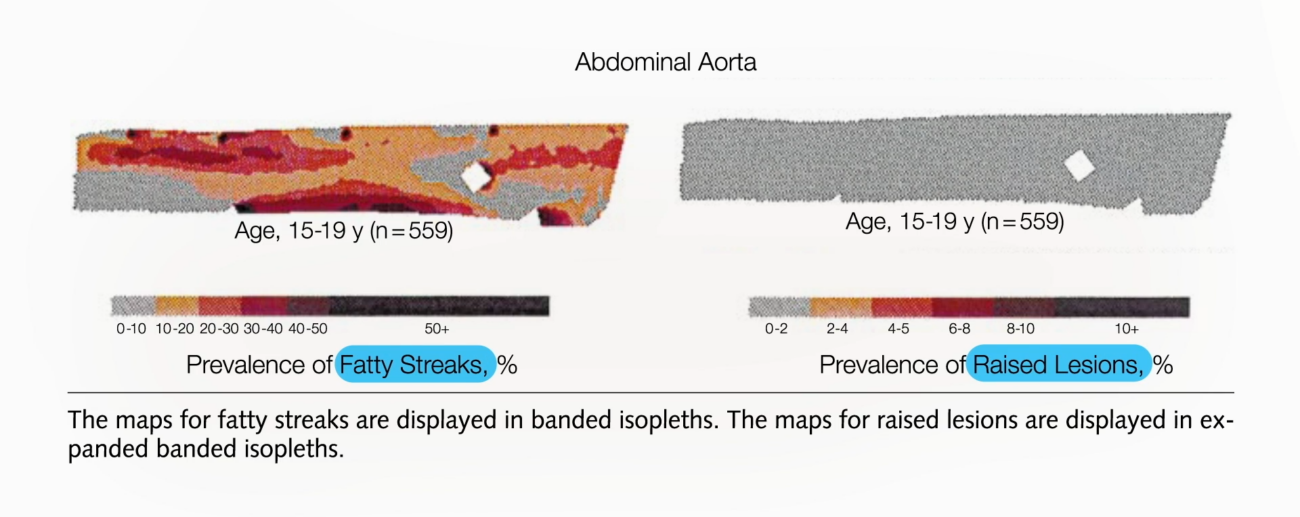 Abdominal Aorta

Age, 15-19 y (n=559)

0-10 10-20 20-30 30-40 40-50 50+

Prevalence of Fatty Streaks, %

Age, 15-19 y (n=559)

0-2 2-4 4-5 6-8 8-10 10+

Prevalence of Raised Lesions, %

The maps for fatty streaks are displayed in banded isopleths. The maps for raised lesions are displayed in expanded banded isopleths.